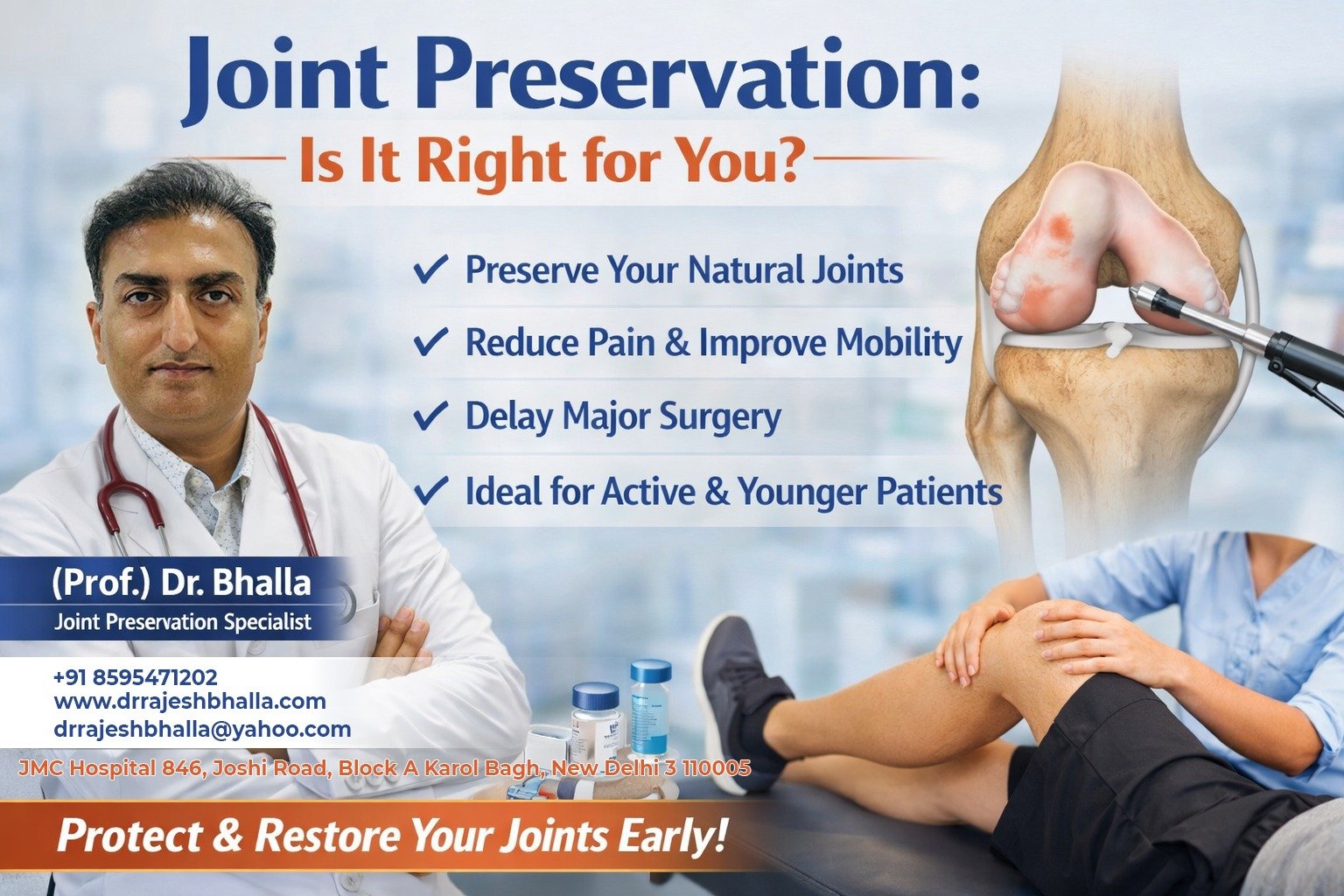 Joint Preservation:
Is It Right for You?

✔ Preserve Your Natural Joints
✔ Reduce Pain & Improve Mobility
✔ Delay Major Surgery
✔ Ideal for Active & Younger Patients

(Prof.) Dr. Bhalla
Joint Preservation Specialist

+91 8595471202
www.drrajeshbhalla.com
drrajeshbhalla@yahoo.com

JMC Hospital 846, Joshi Road, Block A Karol Bagh, New Delhi 3 110005

Protect & Restore Your Joints Early!